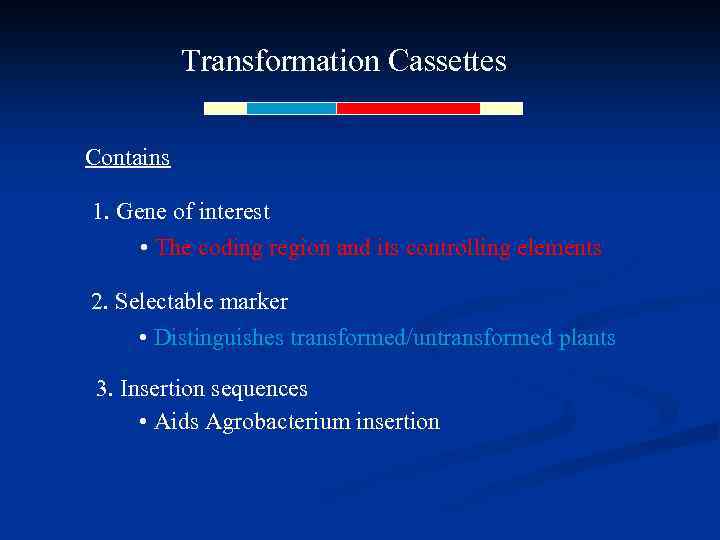 Transformation Cassettes

Contains

1. Gene of interest

• The coding region and its controlling elements

2. Selectable marker

• Distinguishes transformed/untransformed plants

3. Insertion sequences

• Aids Agrobacterium insertion